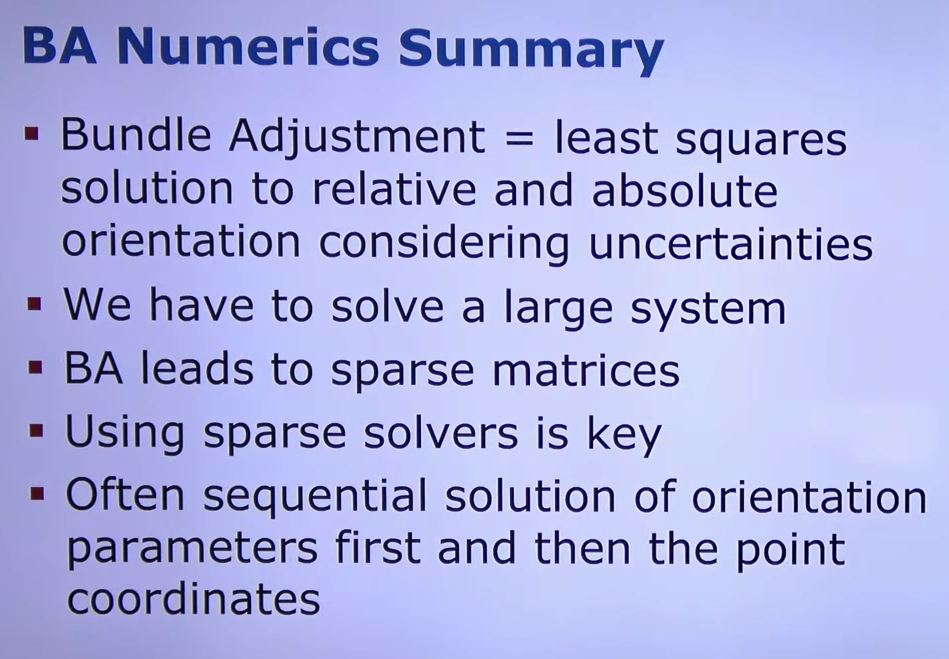 BA Numerics Summary

▪ Bundle Adjustment = least squares solution to relative and absolute orientation considering uncertainties

▪ We have to solve a large system

▪ BA leads to sparse matrices

▪ Using sparse solvers is key

▪ Often sequential solution of orientation parameters first and then the point coordinates